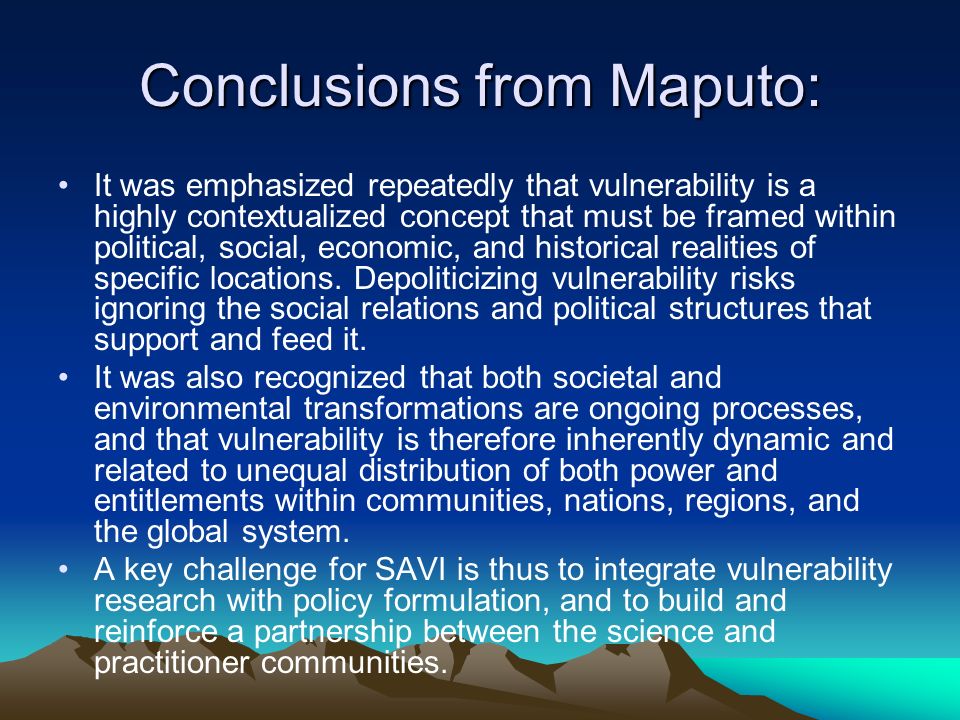 Conclusions from Maputo:

• It was emphasized repeatedly that vulnerability is a highly contextualized concept that must be framed within political, social, economic, and historical realities of specific locations. Depoliticizing vulnerability risks ignoring the social relations and political structures that support and feed it.

• It was also recognized that both societal and environmental transformations are ongoing processes, and that vulnerability is therefore inherently dynamic and related to unequal distribution of both power and entitlements within communities, nations, regions, and the global system.

• A key challenge for SAVI is thus to integrate vulnerability research with policy formulation, and to build and reinforce a partnership between the science and practitioner communities.